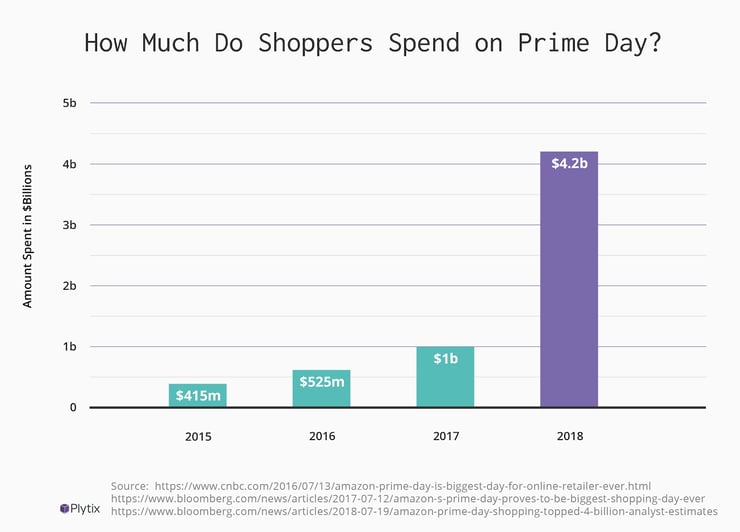 How Much Do Shoppers Spend on Prime Day?

Amount Spent in $Billions

5b
4b
3b
2b
1b
0

$415m
$525m
$1b
$4.2b

2015
2016
2017
2018

Source: https://www.cnbc.com/2016/07/13/amazon-prime-day-is-biggest-day-for-online-retailer-ever.html
https://www.bloomberg.com/news/articles/2017-07-12/amazon-s-prime-day-proves-to-be-biggest-shopping-day-ever
https://www.bloomberg.com/news/articles/2018-07-19/amazon-prime-day-shopping-topped-4-billion-analyst-estimates

Plytix